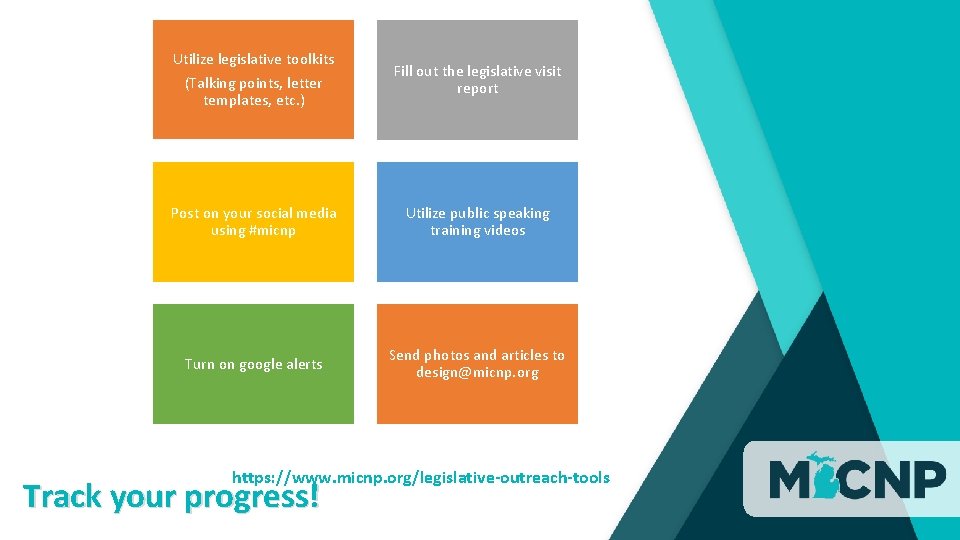 Utilize legislative toolkits (Talking points, letter templates, etc.)

Fill out the legislative visit report

Post on your social media using #micnp

Utilize public speaking training videos

Turn on google alerts

Send photos and articles to design@micnp.org

https://www.micnp.org/legislative-outreach-tools

Track your progress!

MICNP